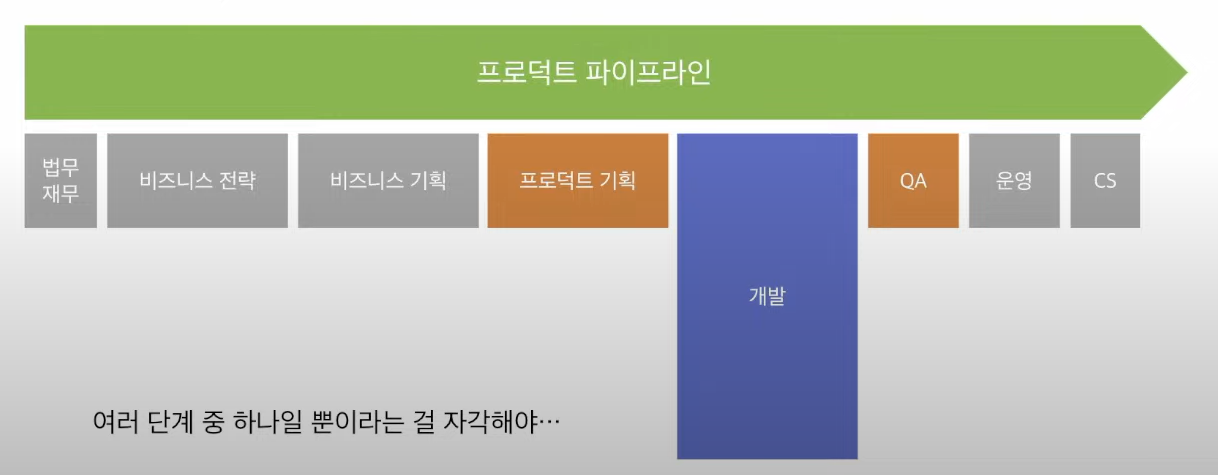 프로덕트 파이프라인

법무 재무

비즈니스 전략

비즈니스 기획

프로덕트 기획

개발

QA

운영

CS

여러 단계 중 하나일 뿐이라는 걸 자각해야…